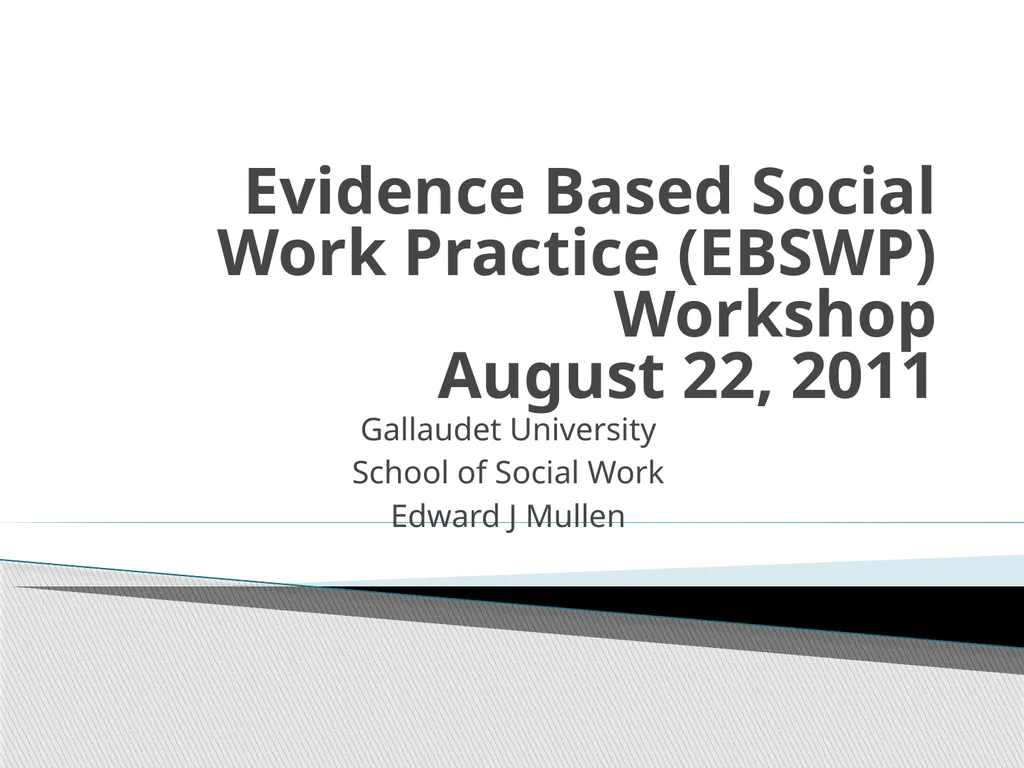 Evidence Based Social Work Practice (EBSWP) Workshop
August 22, 2011

Gallaudet University
School of Social Work
Edward J Mullen